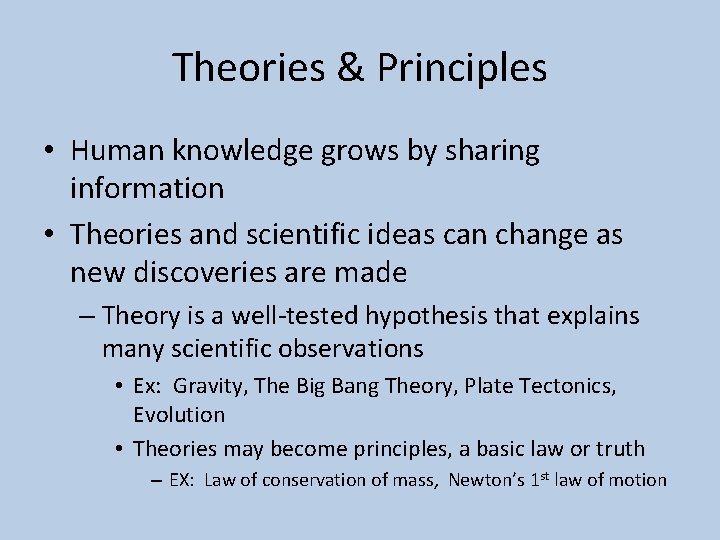 Theories & Principles

• Human knowledge grows by sharing information

• Theories and scientific ideas can change as new discoveries are made

– Theory is a well-tested hypothesis that explains many scientific observations

• Ex:  Gravity, The Big Bang Theory, Plate Tectonics, Evolution

• Theories may become principles, a basic law or truth

– EX:  Law of conservation of mass,  Newton's 1$^{st}$ law of motion